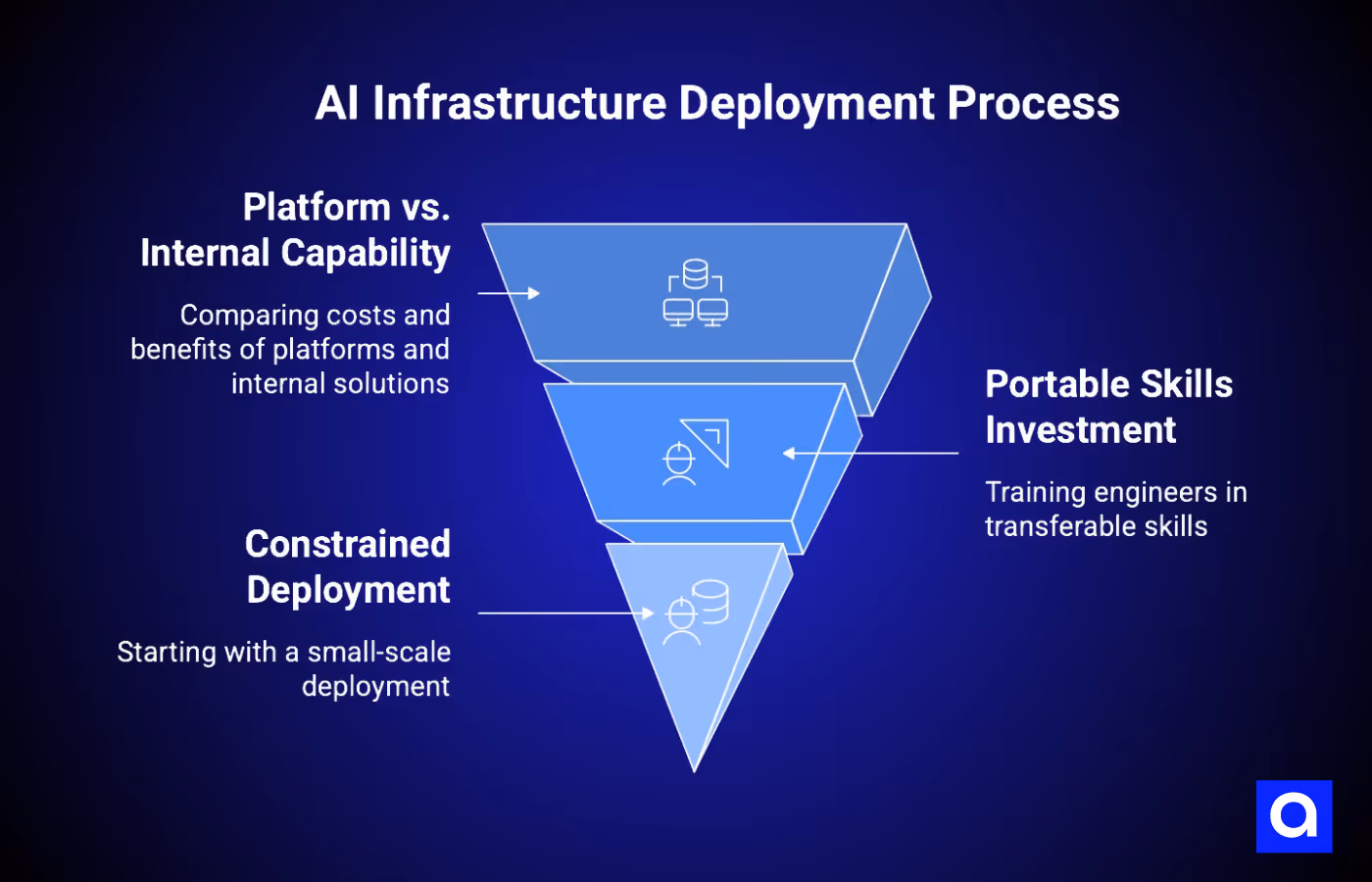 AI Infrastructure Deployment Process

Platform vs. Internal Capability

Comparing costs and benefits of platforms and internal solutions

Portable Skills Investment

Training engineers in transferable skills

Constrained Deployment

Starting with a small-scale deployment

a